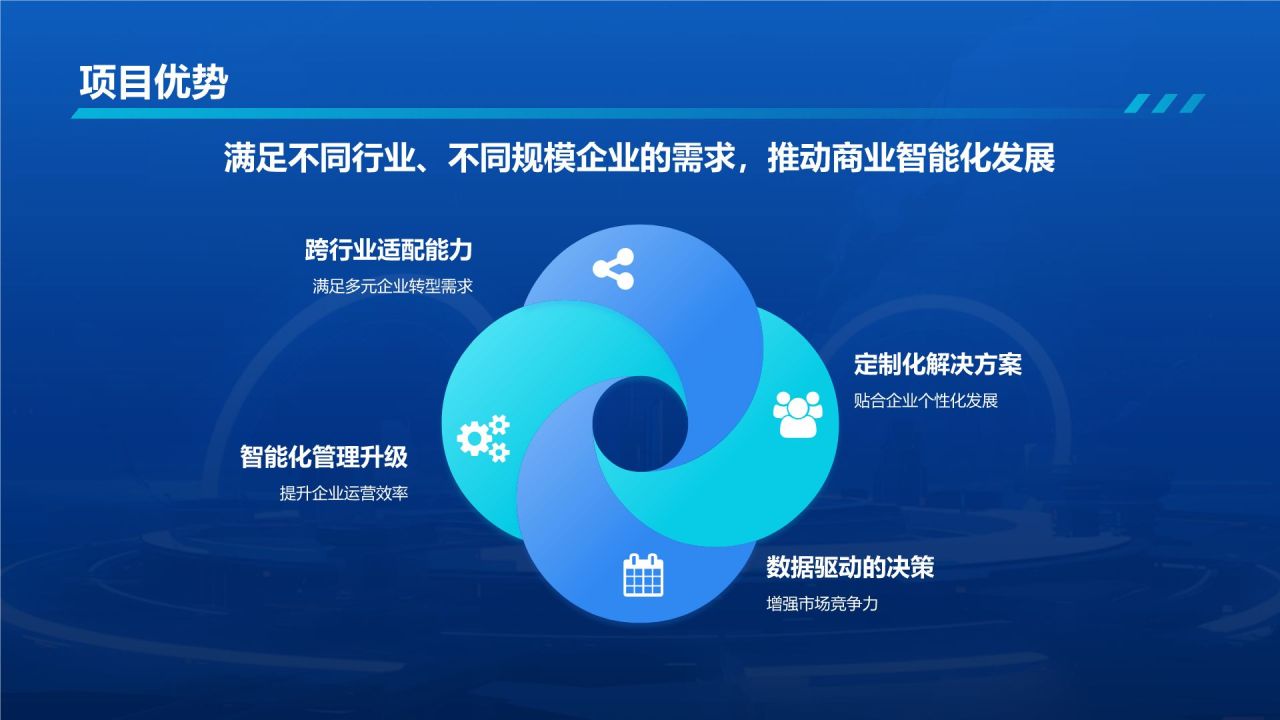 项目优势

满足不同行业、不同规模企业的需求，推动商业智能化发展

跨行业适配能力
满足多元企业转型需求

定制化解决方案
贴合企业个性化发展

智能化管理升级
提升企业运营效率

数据驱动的决策
增强市场竞争力